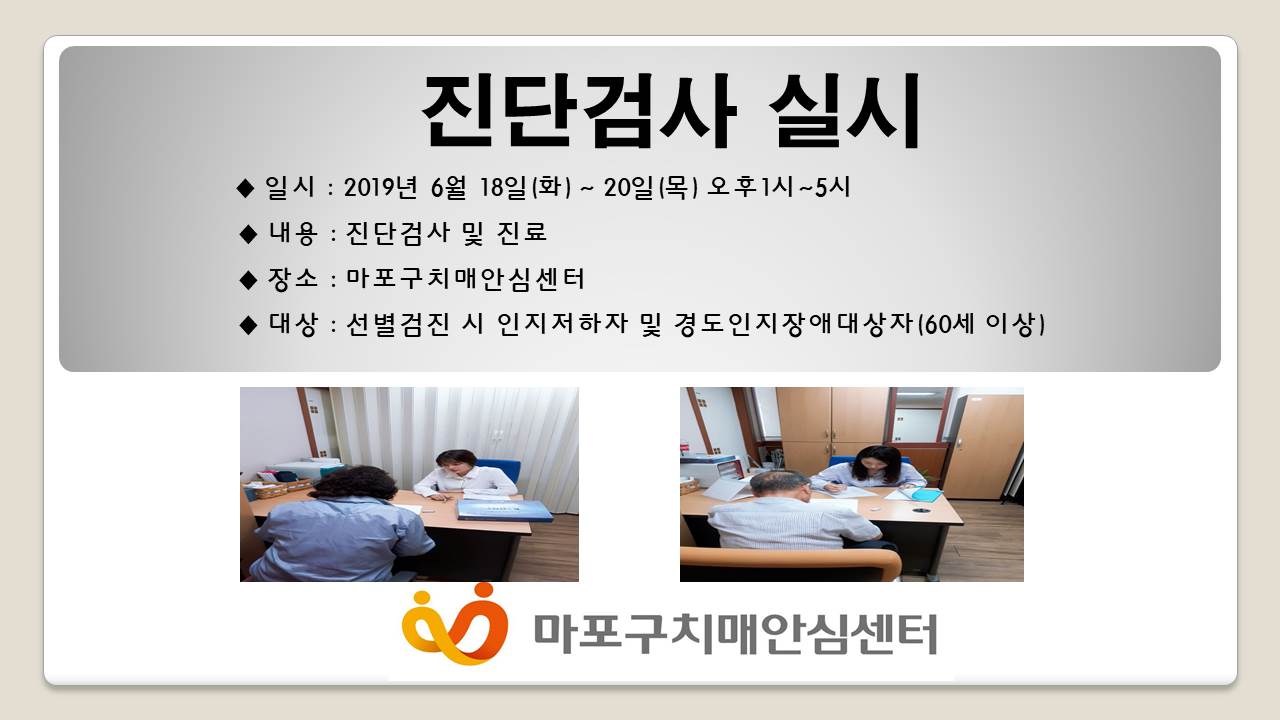 진단검사 실시

◆ 일시 : 2019년 6월 18일(화) ~ 20일(목) 오후1시~5시

◆ 내용 : 진단검사 및 진료

◆ 장소 : 마포구치매안심센터

◆ 대상 : 선별검진 시 인지저하자 및 경도인지장애대상자(60세 이상)

마포구치매안심센터